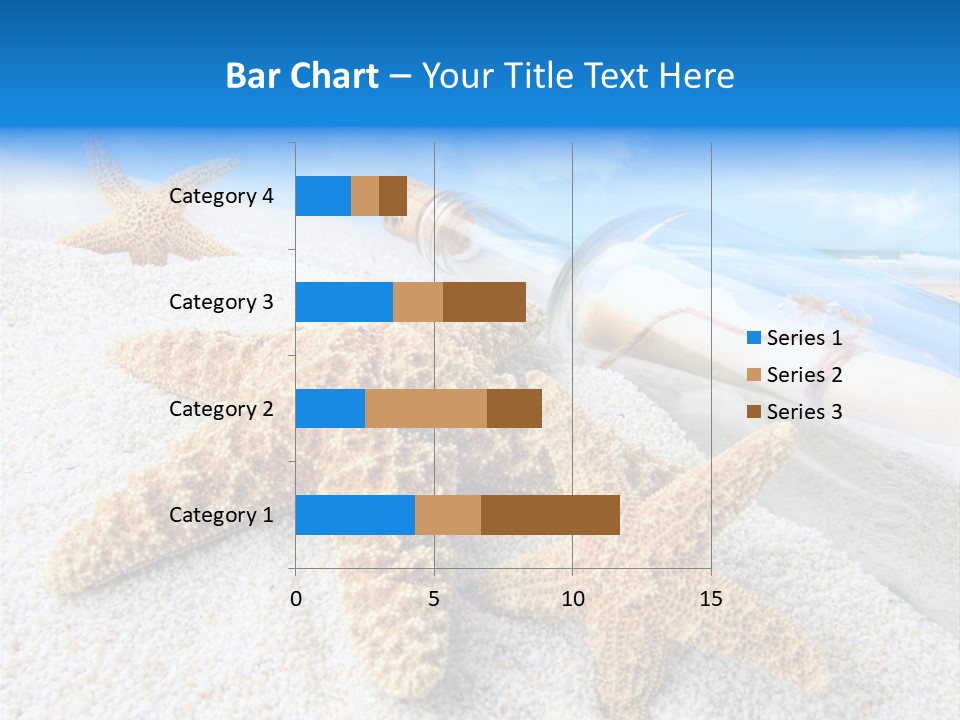 Bar Chart – Your Title Text Here

Category 4
Category 3
Category 2
Category 1

0
5
10
15

Series 1
Series 2
Series 3